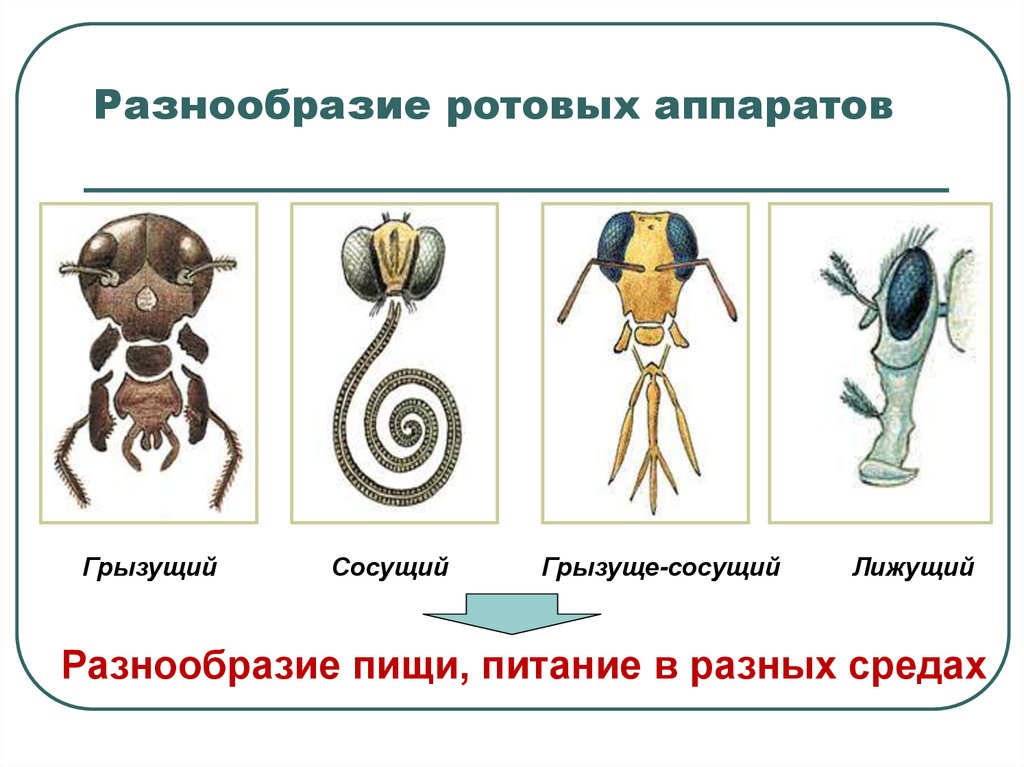 Разнообразие ротовых аппаратов

Грызущий

Сосущий

Грызуще-сосущий

Лижущий

Разнообразие пищи, питание в разных средах